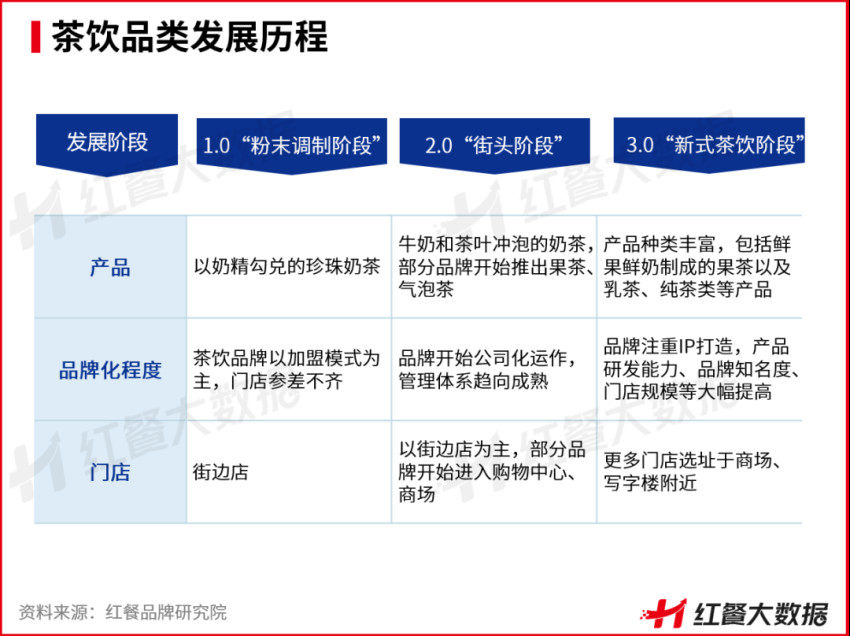 茶饮品类发展历程

| 发展阶段 | 1.0“粉末调制阶段” | 2.0“街头阶段” | 3.0“新式茶饮阶段” |
|---|---|---|---|
| 产品 | 以奶精勾兑的珍珠奶茶 | 牛奶和茶叶冲泡的奶茶，部分品牌开始推出果茶、气泡茶 | 产品种类丰富，包括鲜果鲜奶制成的果茶以及乳茶、纯茶类等产品 |
| 品牌化程度 | 茶饮品牌以加盟模式为主，门店参差不齐 | 品牌开始公司化运作，管理体系趋向成熟 | 品牌注重IP打造，产品研发能力、品牌知名度、门店规模等大幅提高 |
| 门店 | 街边店 | 以街边店为主，部分品牌开始进入购物中心、商场 | 更多门店选址于商场、写字楼附近 |

资料来源：红餐品牌研究院

红餐大数据